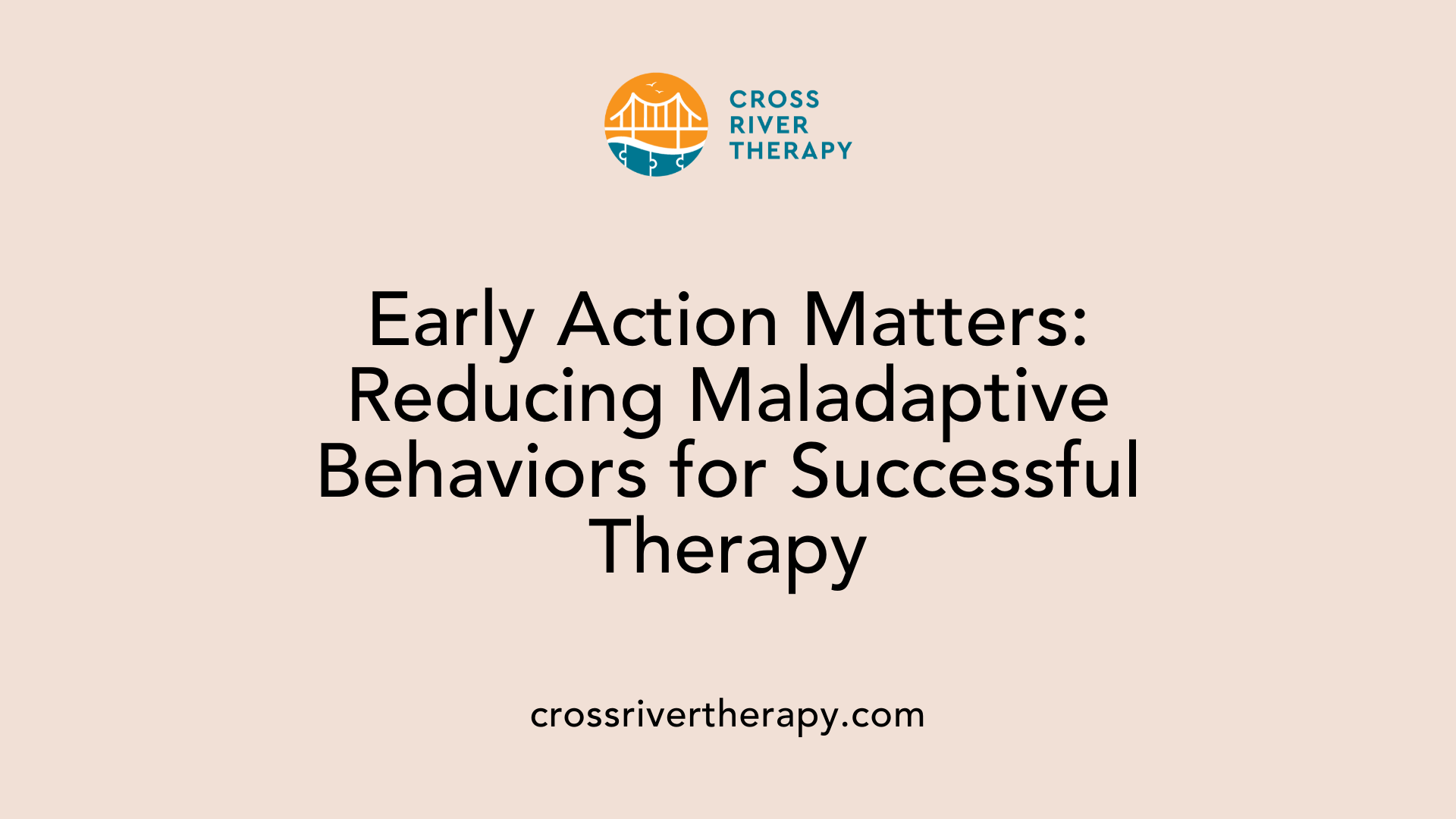 CROSS RIVER THERAPY

Early Action Matters: Reducing Maladaptive Behaviors for Successful Therapy

crossrivertherapy.com